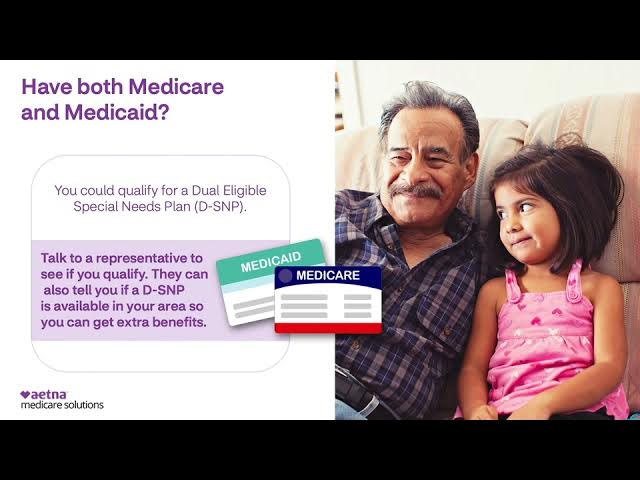 Have both Medicare and Medicaid?

You could qualify for a Dual Eligible Special Needs Plan (D-SNP).

Talk to a representative to see if you qualify. They can also tell you if a D-SNP is available in your area so you can get extra benefits.

MEDICAID

MEDICARE

aetna
medicare solutions